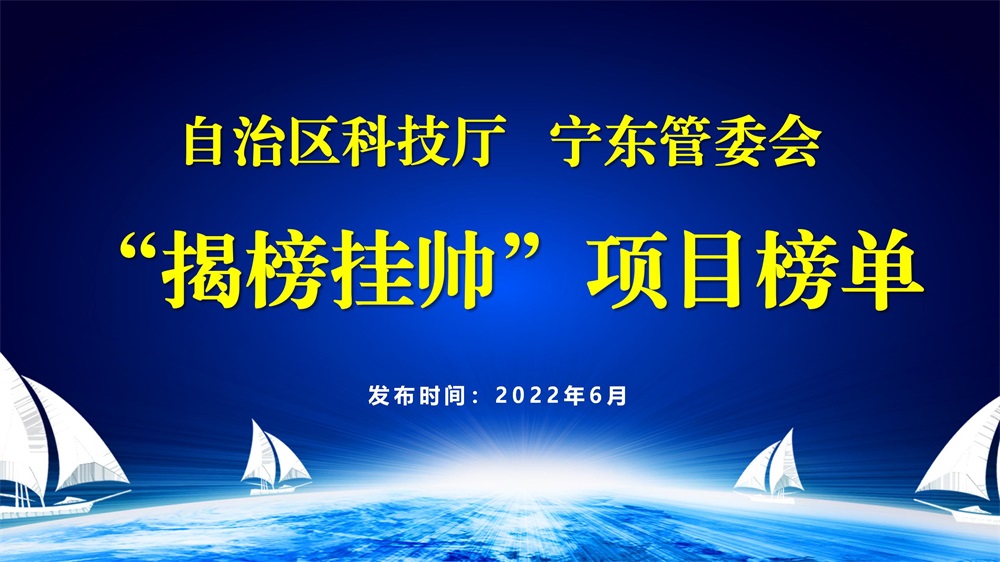 自治区科技厅　宁东管委会

“揭榜挂帅”项目榜单

发布时间：2022年6月